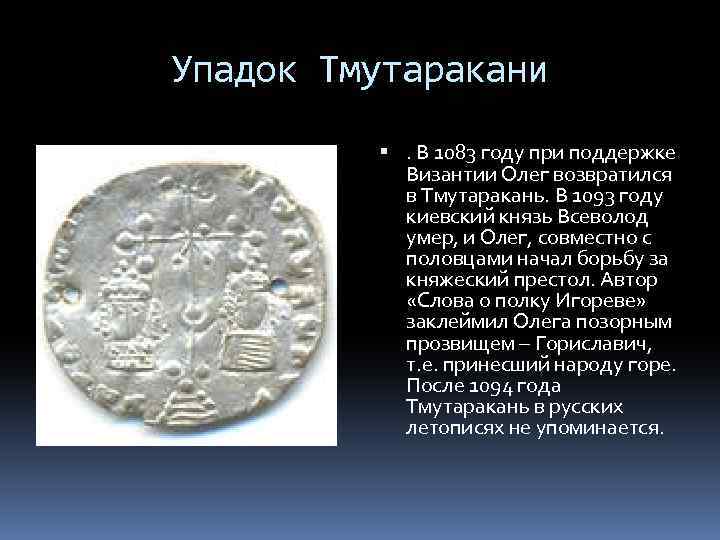 Упадок Тмутаракани

. В 1083 году при поддержке Византии Олег возвратился в Тмутаракань. В 1093 году киевский князь Всеволод умер, и Олег, совместно с половцами начал борьбу за княжеский престол. Автор «Слова о полку Игореве» заклеймил Олега позорным прозвищем – Гориславич, т.е. принесший народу горе. После 1094 года Тмутаракань в русских летописях не упоминается.